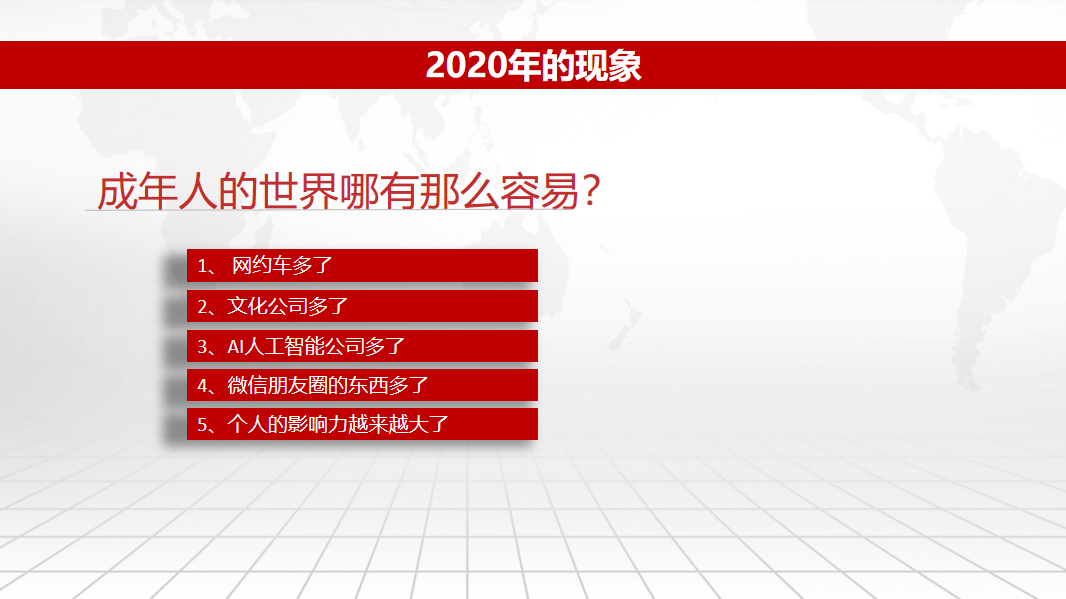 2020年的现象

成年人的世界哪有那么容易？

1、 网约车多了

2、文化公司多了

3、AI人工智能公司多了

4、微信朋友圈的东西多了

5、个人的影响力越来越大了